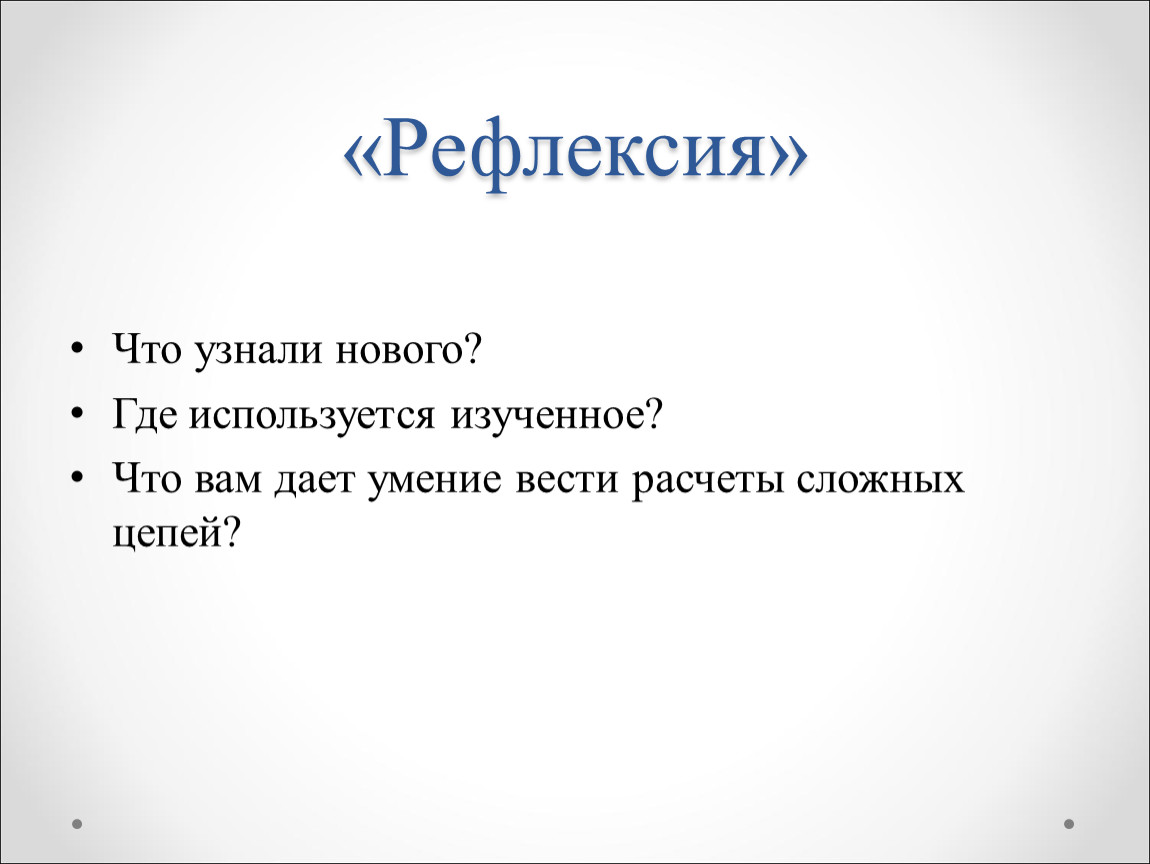 «Рефлексия»

• Что узнали нового?
• Где используется изученное?
• Что вам дает умение вести расчеты сложных цепей?